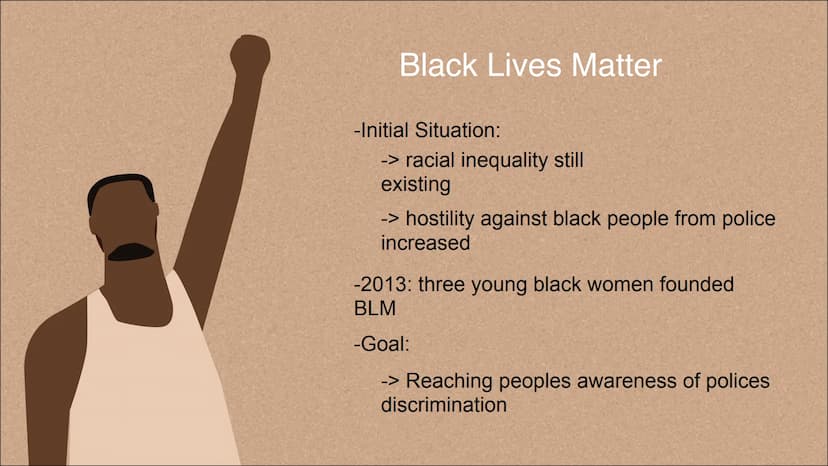 Black Lives Matter

-Initial Situation:

-> racial inequality still existing

-> hostility against black people from police increased

-2013: three young black women founded BLM

-Goal:

-> Reaching peoples awareness of polices discrimination